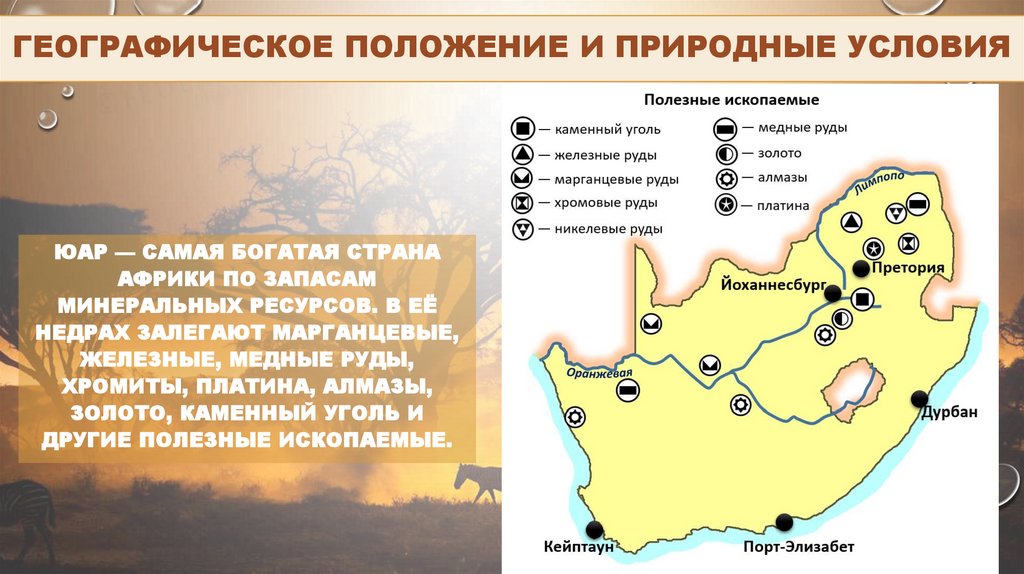 ГЕОГРАФИЧЕСКОЕ ПОЛОЖЕНИЕ И ПРИРОДНЫЕ УСЛОВИЯ

ЮАР — САМАЯ БОГАТАЯ СТРАНА АФРИКИ ПО ЗАПАСАМ МИНЕРАЛЬНЫХ РЕСУРСОВ. В ЕЁ НЕДРАХ ЗАЛЕГАЮТ МАРГАНЦЕВЫЕ, ЖЕЛЕЗНЫЕ, МЕДНЫЕ РУДЫ, ХРОМИТЫ, ПЛАТИНА, АЛМАЗЫ, ЗОЛОТО, КАМЕННЫЙ УГОЛЬ И ДРУГИЕ ПОЛЕЗНЫЕ ИСКОПАЕМЫЕ.

Полезные ископаемые
— каменный уголь
— железные руды
— марганцевые руды
— хромовые руды
— никелевые руды
— медные руды
— золото
— алмазы
— платина

Лимпопо
Претория
Йоханнесбург
Оранжевая
Дурбан
Кейптаун
Порт-Элизабет